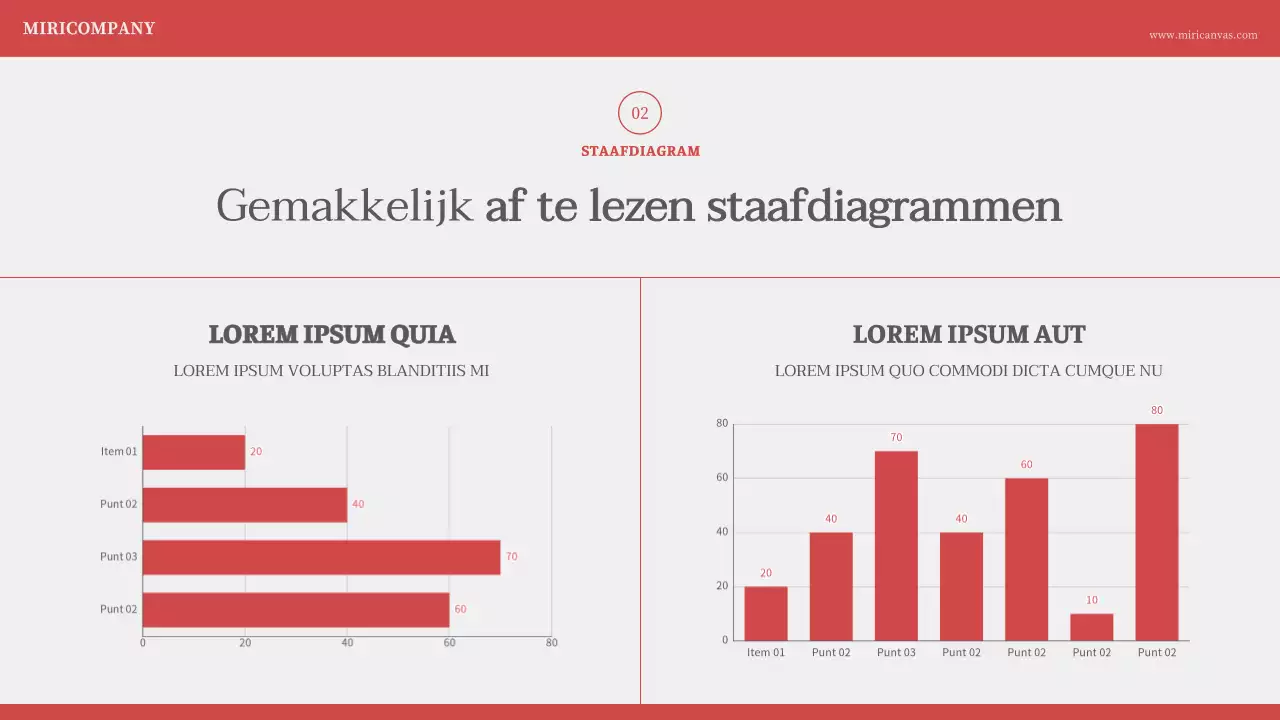 MIRICOMPANY

www.miricanvas.com

02

STAAFDIAGRAM

Gemakkelijk af te lezen staafdiagrammen

LOREM IPSUM QUIA

LOREM IPSUM VOLUPTAS BLANDITIIS MI

Item 01 20
Punt 02 40
Punt 03 70
Punt 02 60

0 20 40 60 80

LOREM IPSUM AUT

LOREM IPSUM QUO COMMODI DICTA CUMQUE NU

80 60 40 20 0

20 40 70 40 60 10 80

Item 01 Punt 02 Punt 03 Punt 02 Punt 02 Punt 02 Punt 02